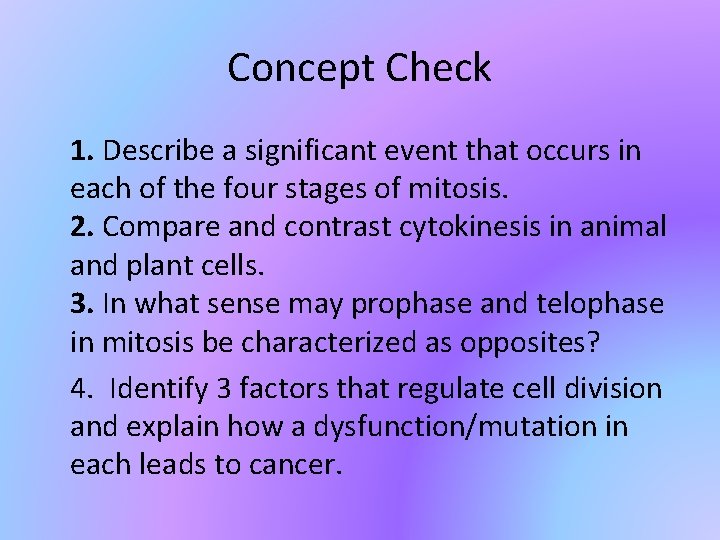 Concept Check

1. Describe a significant event that occurs in each of the four stages of mitosis.
2. Compare and contrast cytokinesis in animal and plant cells.
3. In what sense may prophase and telophase in mitosis be characterized as opposites?

4. Identify 3 factors that regulate cell division and explain how a dysfunction/mutation in each leads to cancer.